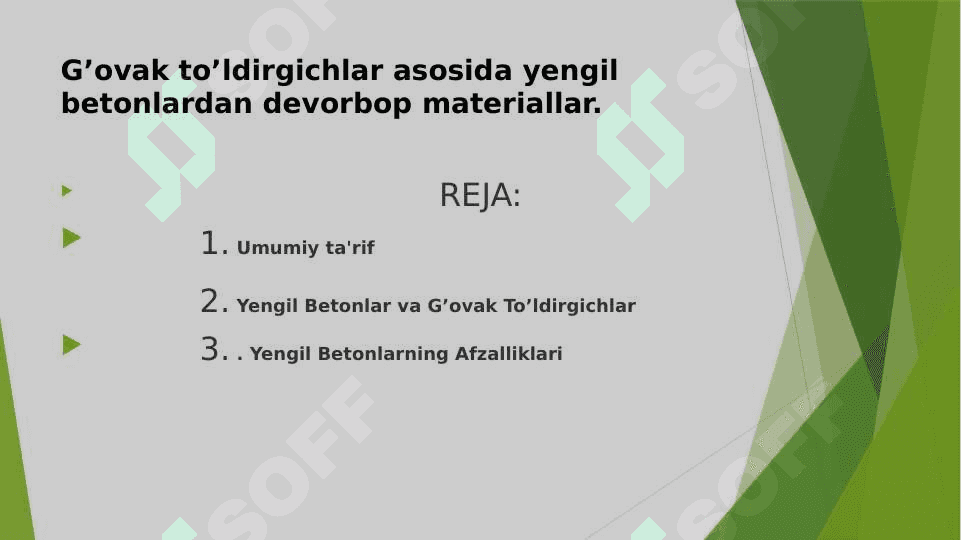 G’ovak to’ldirgichlar asosida yengil betonlardan devorbop materiallar.

REJA:

1. Umumiy ta'rif

2. Yengil Betonlar va G’ovak To’ldirgichlar

3. . Yengil Betonlarning Afzalliklari

SOFF SOFF SOFF SOFF